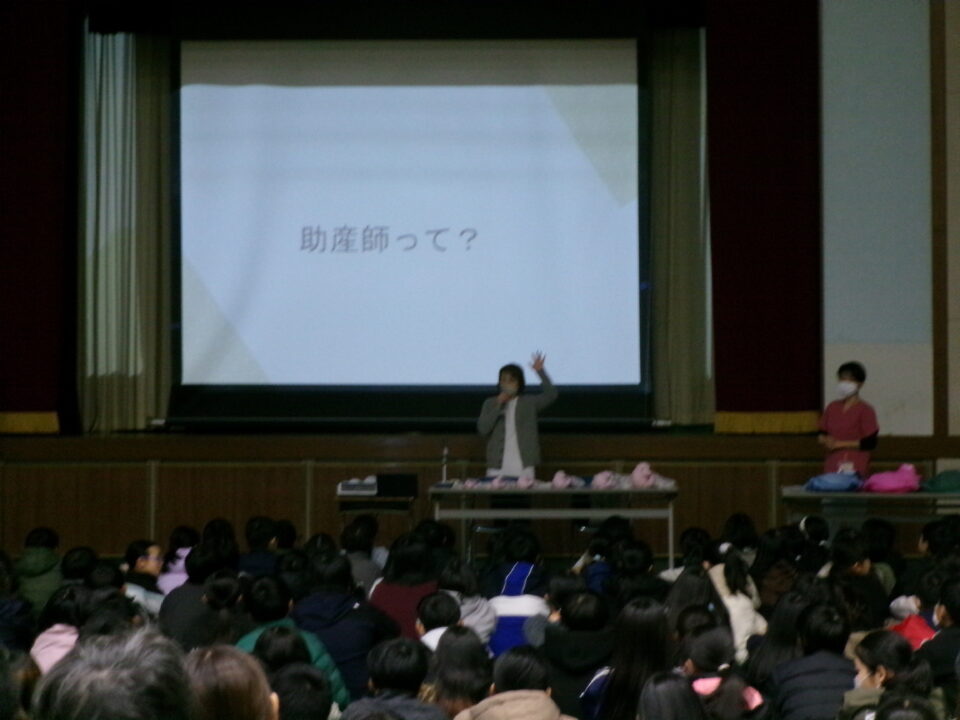 助産師って？